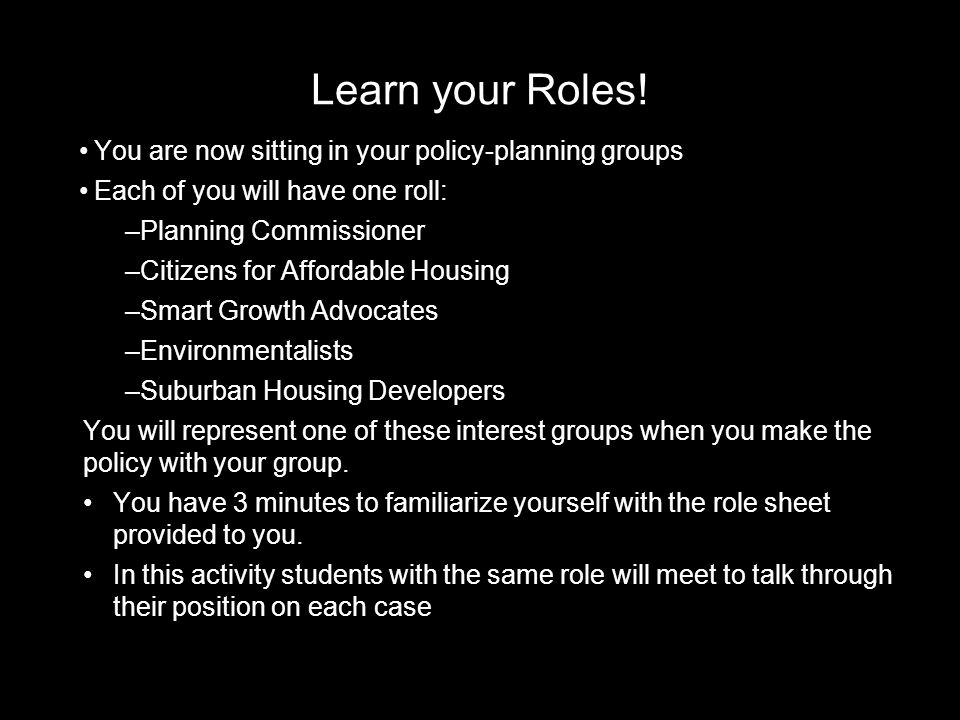 Learn your Roles!

• You are now sitting in your policy-planning groups

• Each of you will have one roll:

–Planning Commissioner

–Citizens for Affordable Housing

–Smart Growth Advocates

–Environmentalists

–Suburban Housing Developers

You will represent one of these interest groups when you make the policy with your group.

• You have 3 minutes to familiarize yourself with the role sheet provided to you.

• In this activity students with the same role will meet to talk through their position on each case